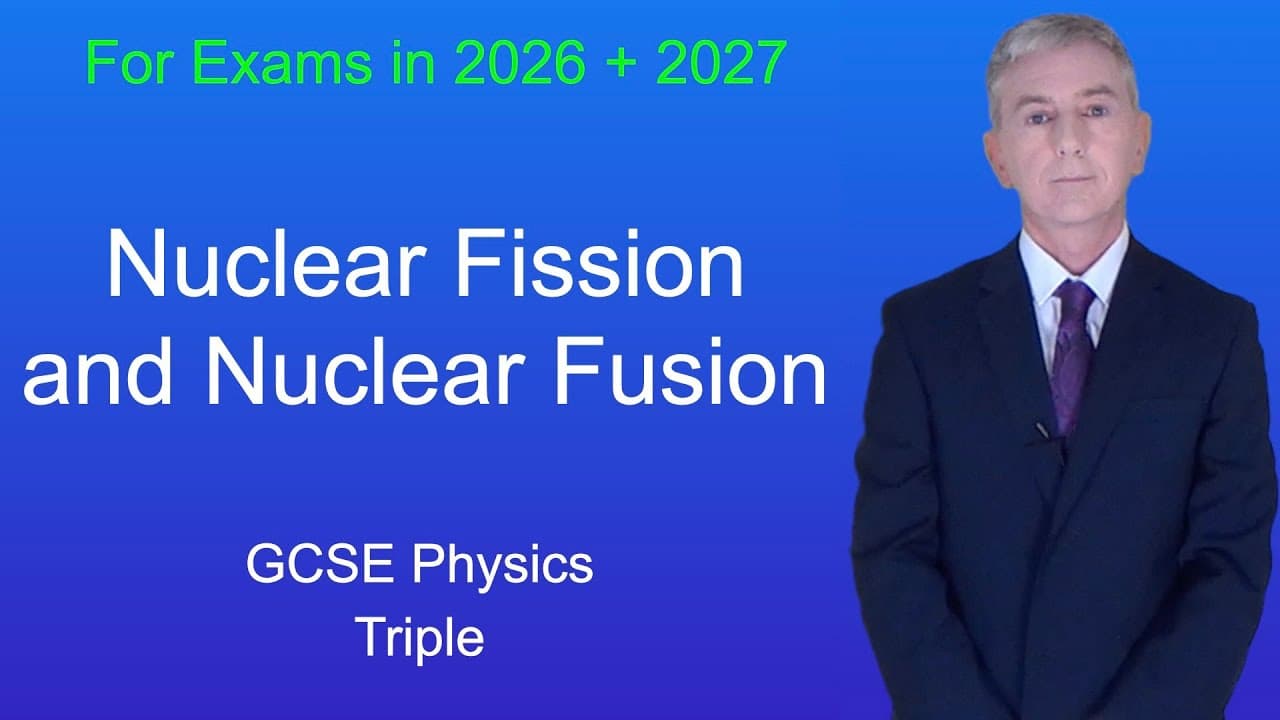 For Exams in 2026 + 2027

Nuclear Fission and Nuclear Fusion

GCSE Physics
Triple